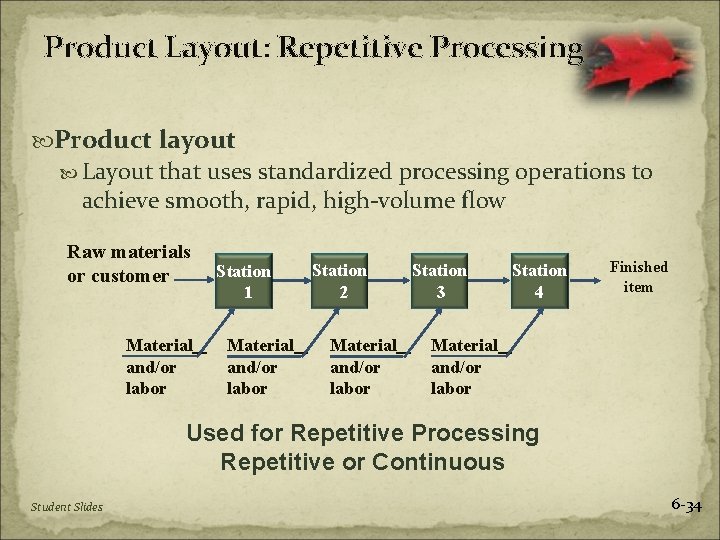 Product Layout: Repetitive Processing

Product layout

Layout that uses standardized processing operations to achieve smooth, rapid, high-volume flow

Raw materials or customer

Station 1

Station 2

Station 3

Station 4

Finished item

Material and/or labor

Material and/or labor

Material and/or labor

Material and/or labor

Used for Repetitive Processing
Repetitive or Continuous

Student Slides

6-34